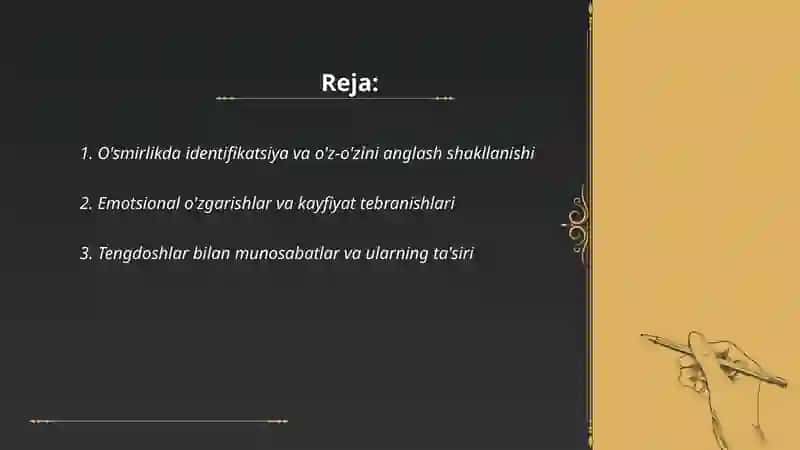 Reja:

1. O'smirlikda identifikatsiya va o'z-o'zini anglash shakllanishi

2. Emotsional o'zgarishlar va kayfiyat tebranishlari

3. Tengdoshlar bilan munosabatlar va ularning ta'siri